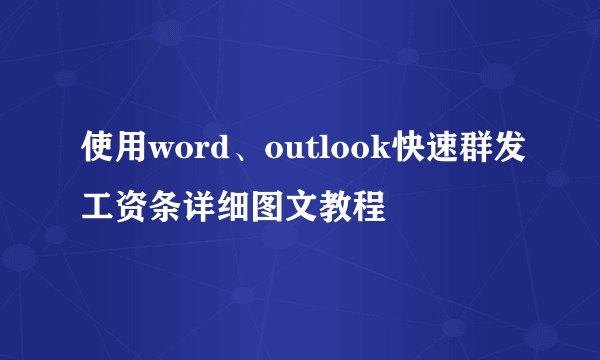 使用word、outlook快速群发工资条详细图文教程